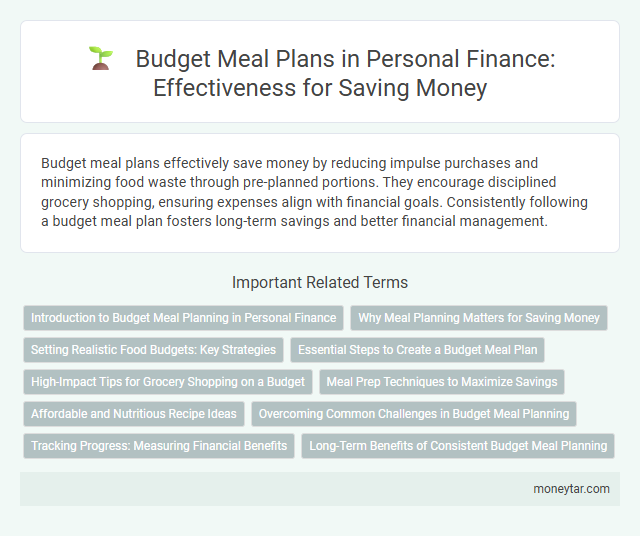 Budget Meal Plans in Personal Finance: Effectiveness for Saving Money

Budget meal plans effectively save money by reducing impulse purchases and minimizing food waste through pre-planned portions. They encourage disciplined grocery shopping, ensuring expenses align with financial goals. Consistently following a budget meal plan fosters long-term savings and better financial management.

Important Related Terms

Introduction to Budget Meal Planning in Personal Finance
Why Meal Planning Matters for Saving Money
Setting Realistic Food Budgets: Key Strategies
Essential Steps to Create a Budget Meal Plan
High-Impact Tips for Grocery Shopping on a Budget
Meal Prep Techniques to Maximize Savings
Affordable and Nutritious Recipe Ideas
Overcoming Common Challenges in Budget Meal Planning
Tracking Progress: Measuring Financial Benefits
Long-Term Benefits of Consistent Budget Meal Planning

moneytar.com